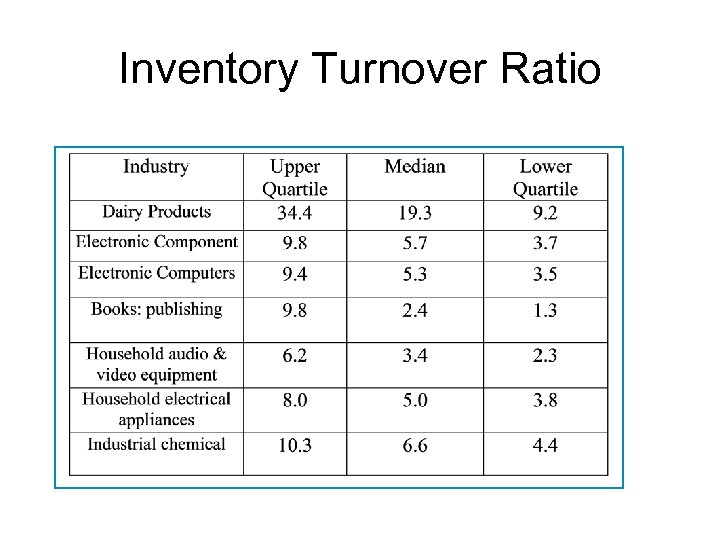 Inventory Turnover Ratio

| Industry | Upper Quartile | Median | Lower Quartile |
|---|---|---|---|
| Dairy Products | 34.4 | 19.3 | 9.2 |
| Electronic Component | 9.8 | 5.7 | 3.7 |
| Electronic Computers | 9.4 | 5.3 | 3.5 |
| Books: publishing | 9.8 | 2.4 | 1.3 |
| Household audio & video equipment | 6.2 | 3.4 | 2.3 |
| Household electrical appliances | 8.0 | 5.0 | 3.8 |
| Industrial chemical | 10.3 | 6.6 | 4.4 |